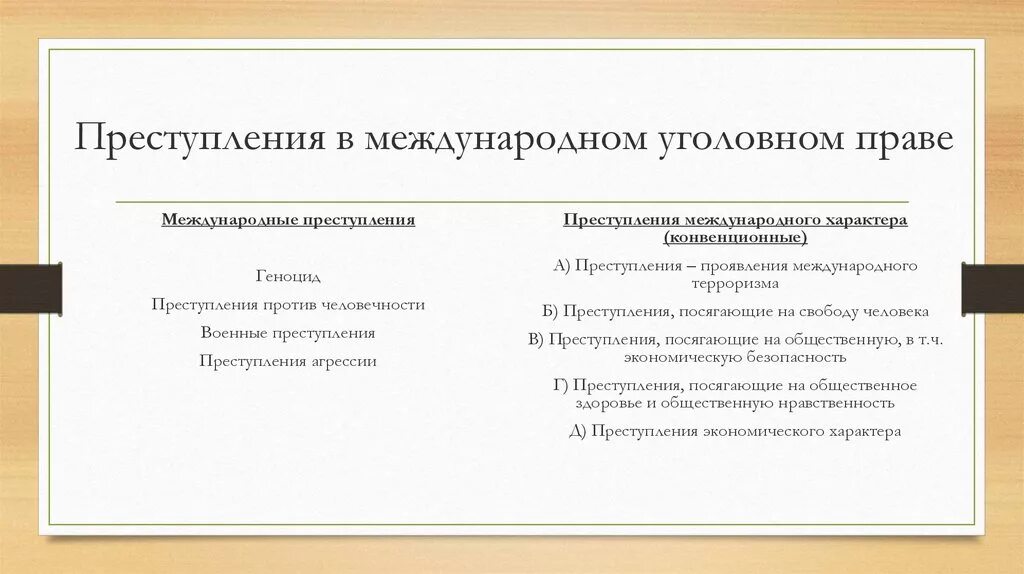 Преступления в международном уголовном праве

Международные преступления

Геноцид

Преступления против человечности

Военные преступления

Преступления агрессии

Преступления международного характера (конвенционные)

А) Преступления – проявления международного терроризма

Б) Преступления, посягающие на свободу человека

В) Преступления, посягающие на общественную, в т.ч. экономическую безопасность

Г) Преступления, посягающие на общественное здоровье и общественную нравственность

Д) Преступления экономического характера